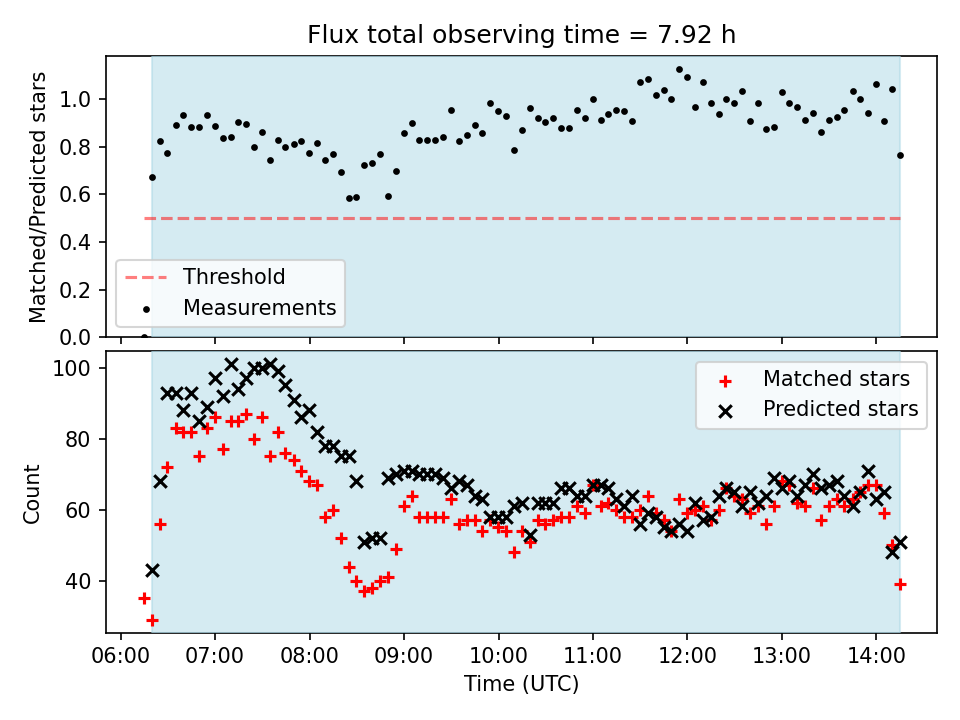 Flux total observing time = 7.92 h

Matched/Predicted stars

1.0
0.8
0.6
0.4
0.2
0.0

Threshold
Measurements

Count

100
80
60
40

Matched stars
Predicted stars

06:00 07:00 08:00 09:00 10:00 11:00 12:00 13:00 14:00

Time (UTC)